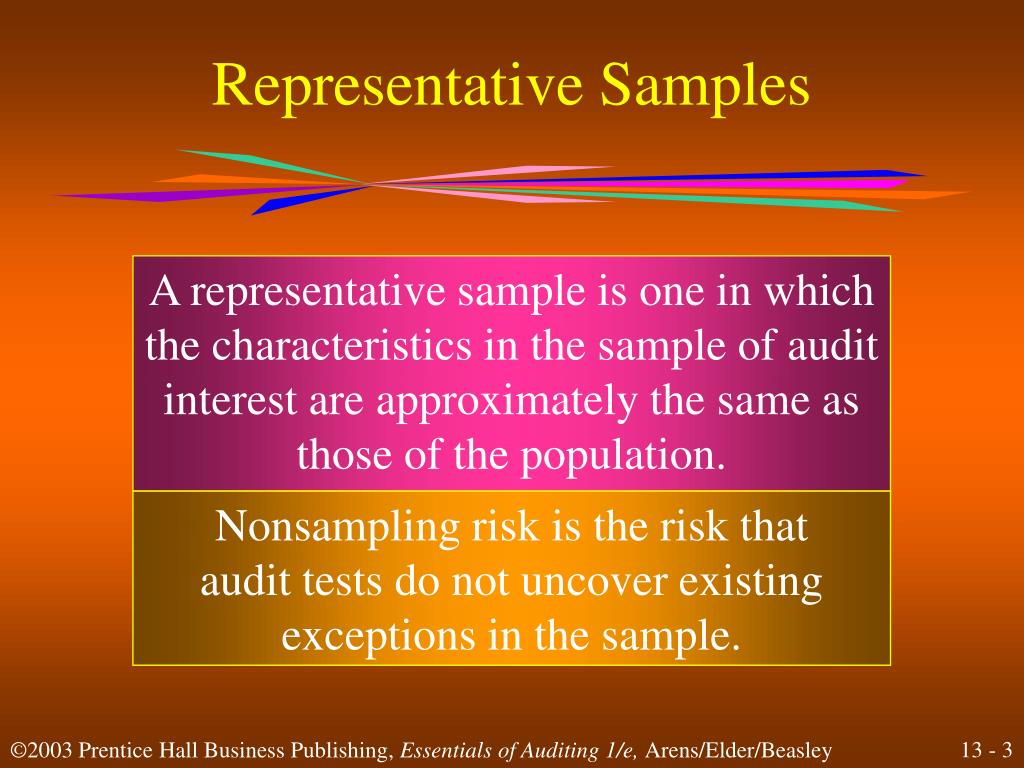 Representative Samples

A representative sample is one in which the characteristics in the sample of audit interest are approximately the same as those of the population.

Nonsampling risk is the risk that audit tests do not uncover existing exceptions in the sample.

©2003 Prentice Hall Business Publishing, Essentials of Auditing 1/e, Arens/Elder/Beasley

13 - 3